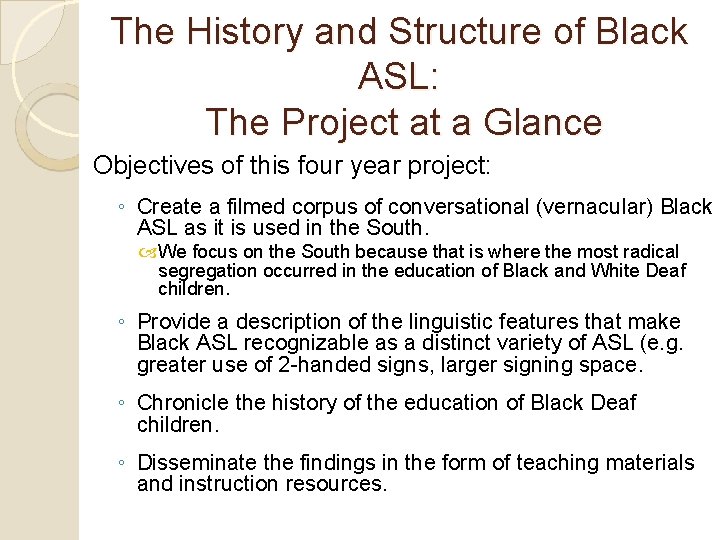 The History and Structure of Black ASL:
The Project at a Glance

Objectives of this four year project:

◦ Create a filmed corpus of conversational (vernacular) Black ASL as it is used in the South.

We focus on the South because that is where the most radical segregation occurred in the education of Black and White Deaf children.

◦ Provide a description of the linguistic features that make Black ASL recognizable as a distinct variety of ASL (e.g. greater use of 2-handed signs, larger signing space.

◦ Chronicle the history of the education of Black Deaf children.

◦ Disseminate the findings in the form of teaching materials and instruction resources.